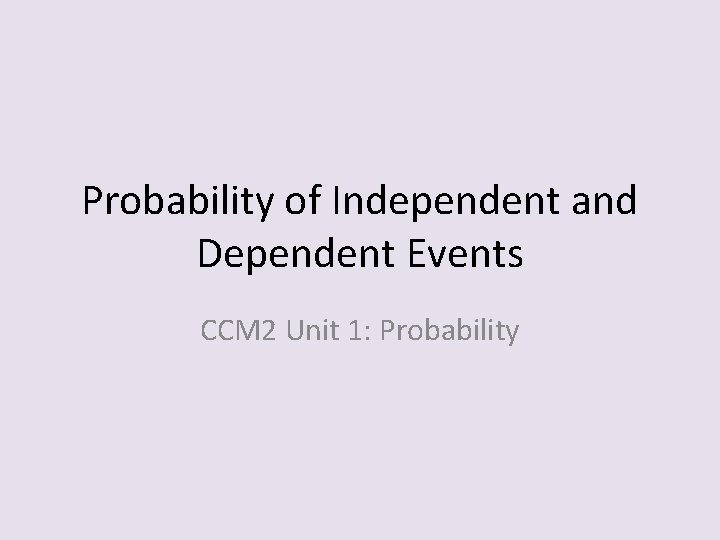 Probability of Independent and Dependent Events

CCM2 Unit 1: Probability